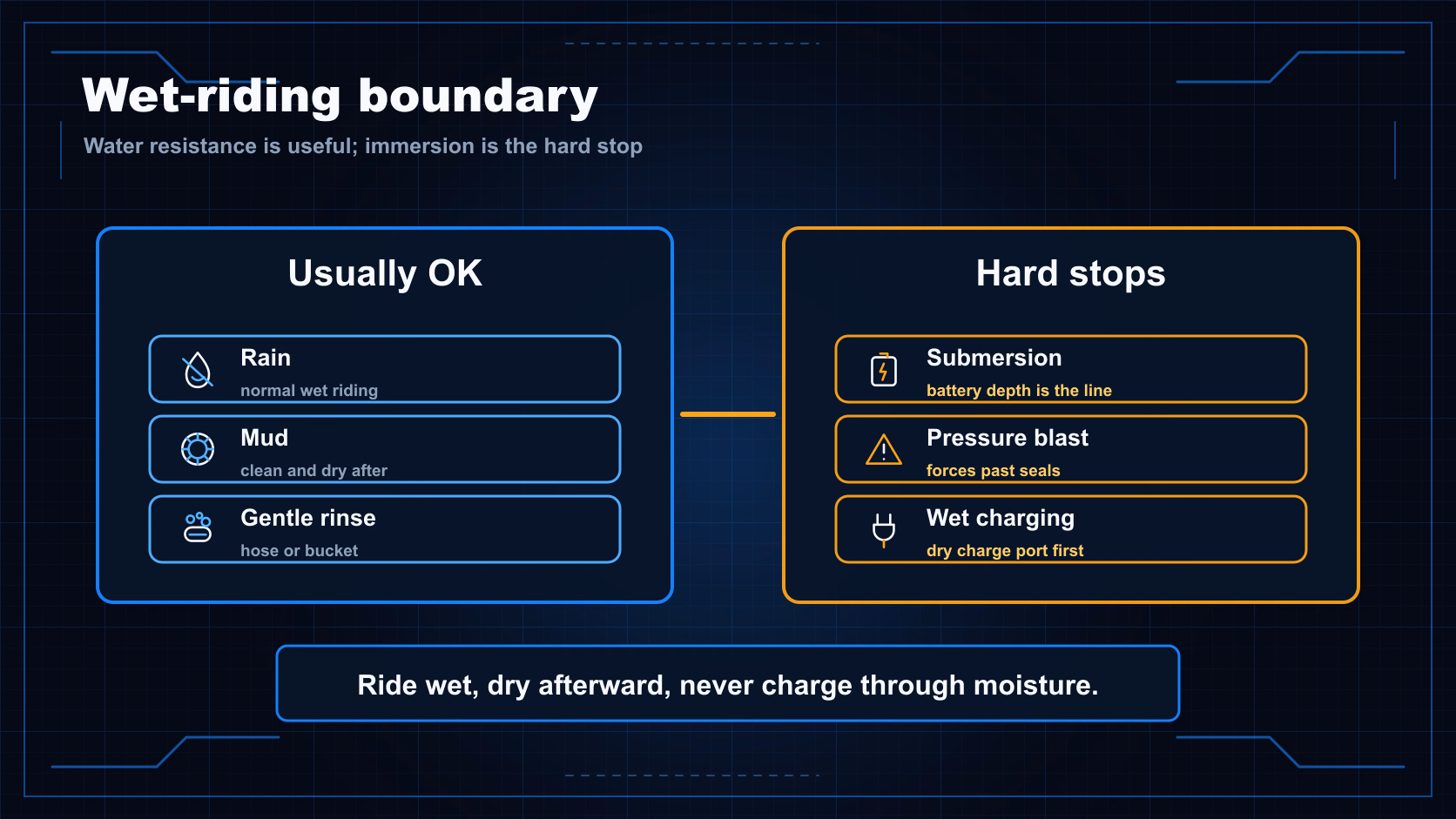 Wet-riding boundary

Water resistance is useful; immersion is the hard stop

Usually OK

Rain
normal wet riding

Mud
clean and dry after

Gentle rinse
hose or bucket

Hard stops

Submersion
battery depth is the line

Pressure blast
forces past seals

Wet charging
dry charge port first

Ride wet, dry afterward, never charge through moisture.